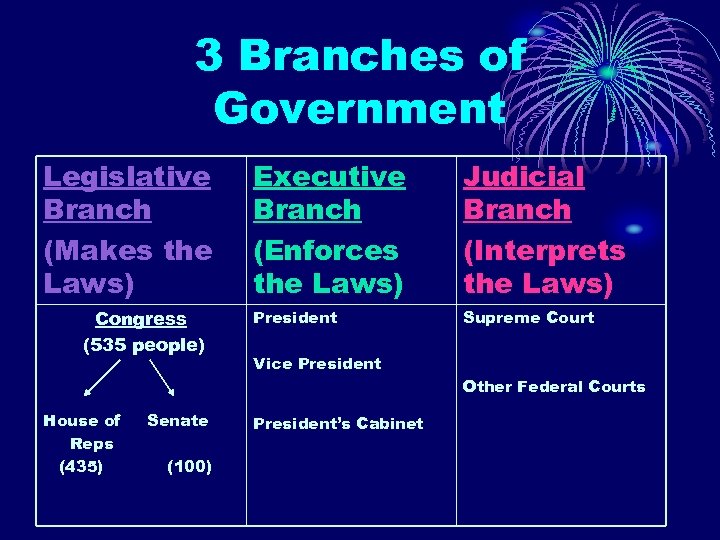 3 Branches of Government

| Legislative Branch (Makes the Laws) | Executive Branch (Enforces the Laws) | Judicial Branch (Interprets the Laws) |
|---|---|---|
| Congress (535 people) House of Reps (435) Senate (100) | President Vice President President's Cabinet | Supreme Court Other Federal Courts |